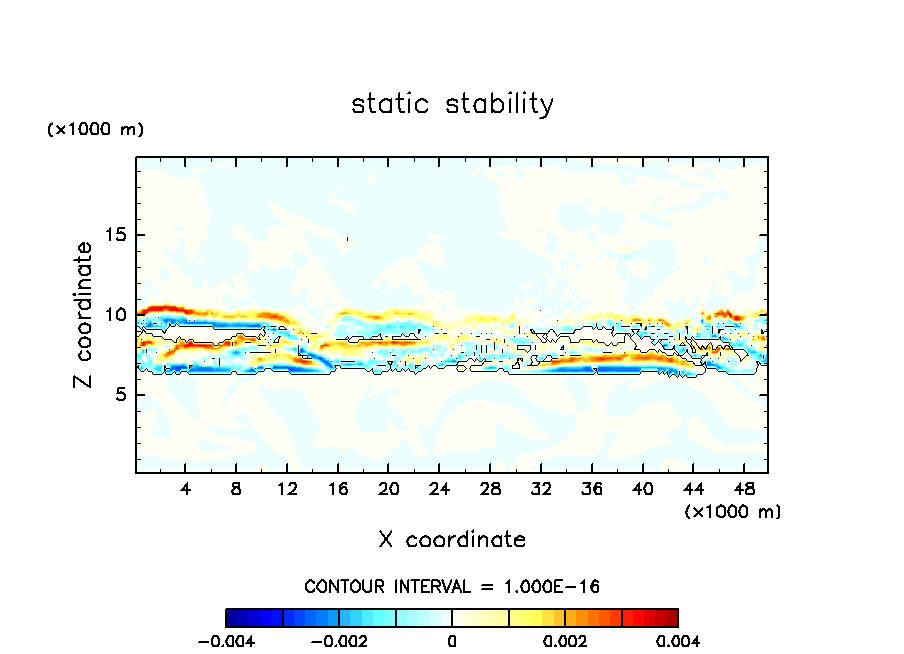 static stability

(×1000 m)

Z coordinate

15
10
5

4 8 12 16 20 24 28 32 36 40 44 48

(×1000 m)

X coordinate

CONTOUR INTERVAL = 1.000E−16

−0.004 −0.002 0 0.002 0.004